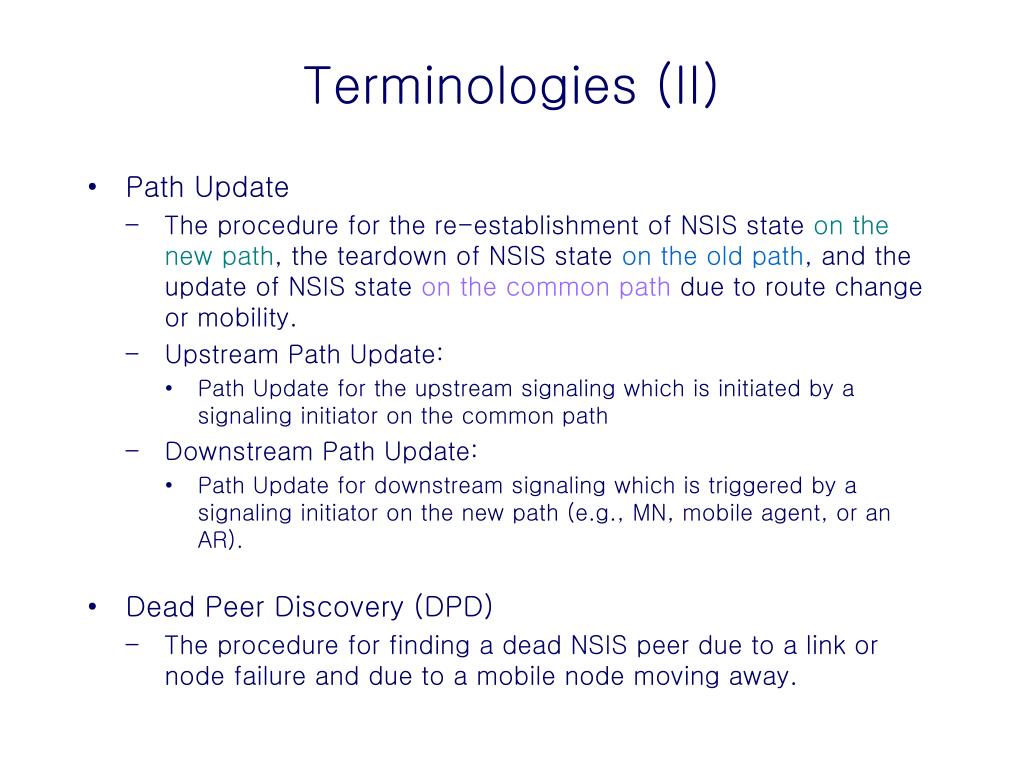 Terminologies (II)

• Path Update
– The procedure for the re-establishment of NSIS state on the new path, the teardown of NSIS state on the old path, and the update of NSIS state on the common path due to route change or mobility.
– Upstream Path Update:
• Path Update for the upstream signaling which is initiated by a signaling initiator on the common path
– Downstream Path Update:
• Path Update for downstream signaling which is triggered by a signaling initiator on the new path (e.g., MN, mobile agent, or an AR).

• Dead Peer Discovery (DPD)
– The procedure for finding a dead NSIS peer due to a link or node failure and due to a mobile node moving away.